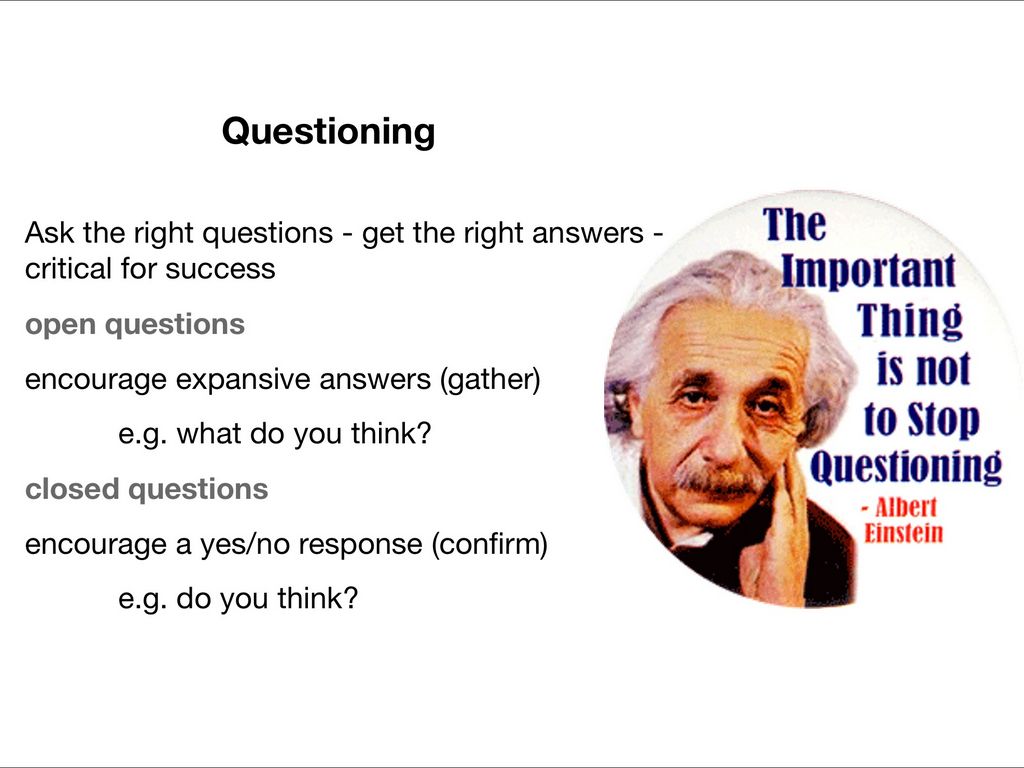 Questioning

Ask the right questions - get the right answers - critical for success

open questions

encourage expansive answers (gather)

e.g. what do you think?

closed questions

encourage a yes/no response (confirm)

e.g. do you think?

The Important Thing is not to Stop Questioning

- Albert Einstein